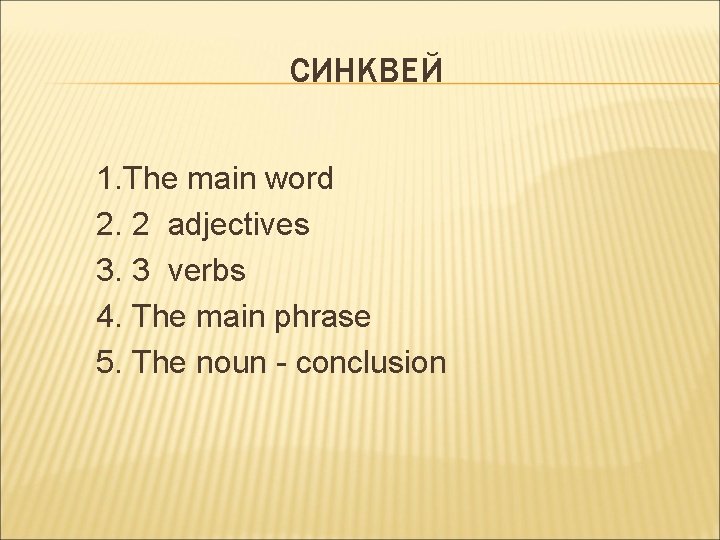 СИНКВЕЙ

1.The main word
2. 2 adjectives
3. 3 verbs
4. The main phrase
5. The noun - conclusion